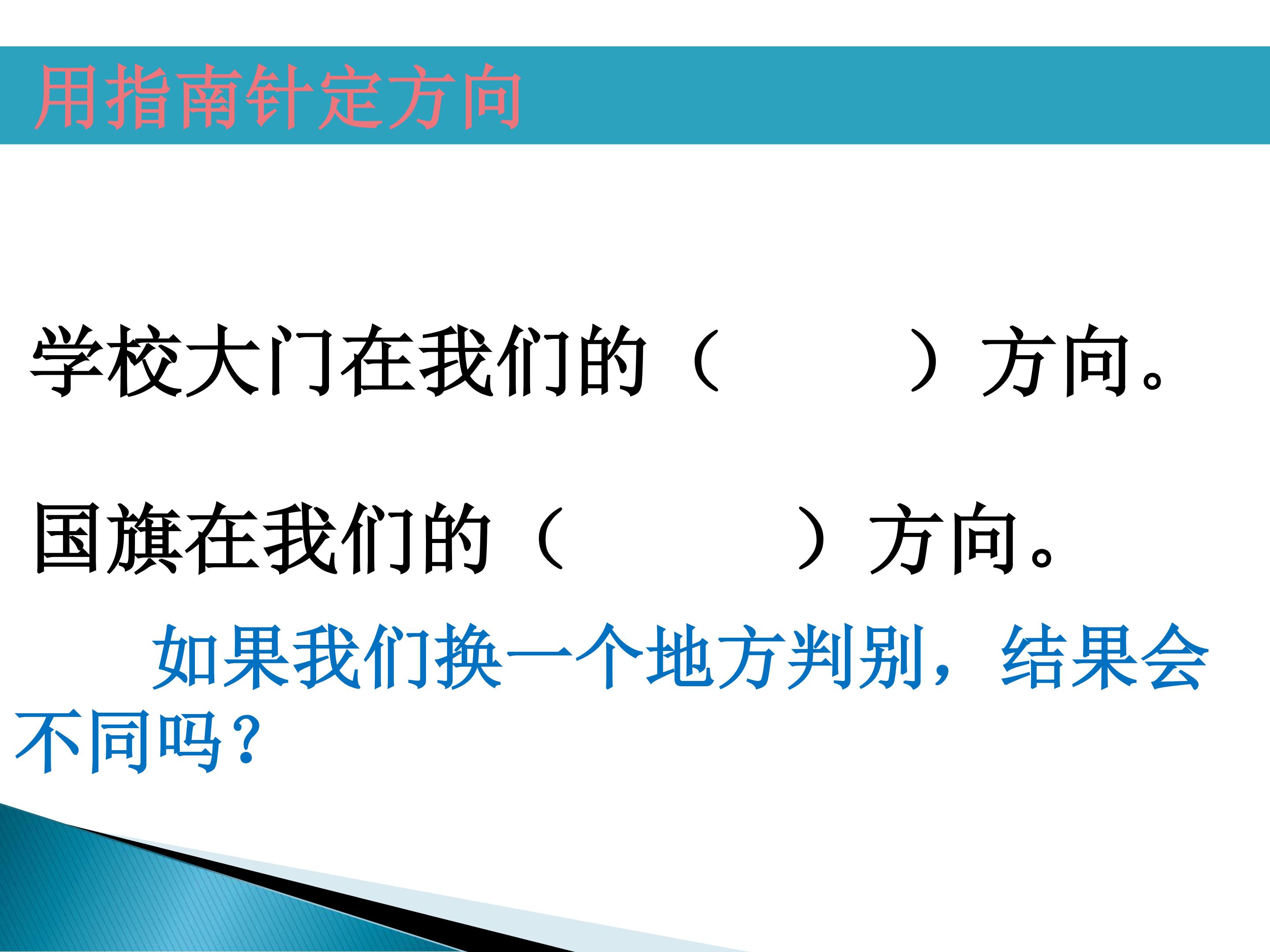 用指南针定方向

学校大门在我们的（　　　）方向。

国旗在我们的（　　　）方向。

如果我们换一个地方判别，结果会不同吗？